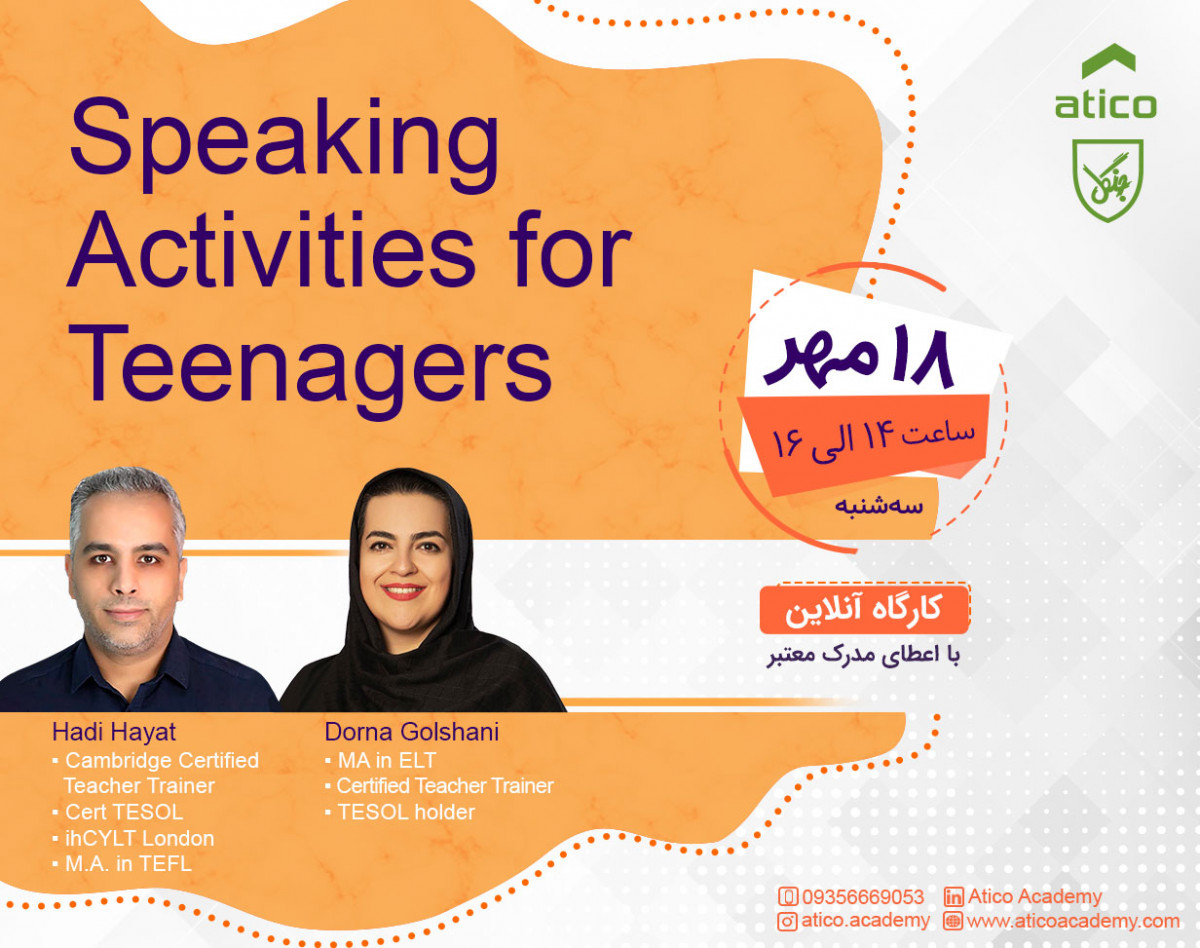 atico

جنگل

Speaking Activities for Teenagers

۱۸ مهر
ساعت ۱۴ الی ۱۶
سه‌شنبه

کارگاه آنلاین
با اعطای مدرک معتبر

Hadi Hayat
▪ Cambridge Certified Teacher Trainer
▪ Cert TESOL
▪ ihCYLT London
▪ M.A. in TEFL

Dorna Golshani
▪ MA in ELT
▪ Certified Teacher Trainer
▪ TESOL holder

09356669053
Atico Academy
atico.academy
www.aticoacademy.com